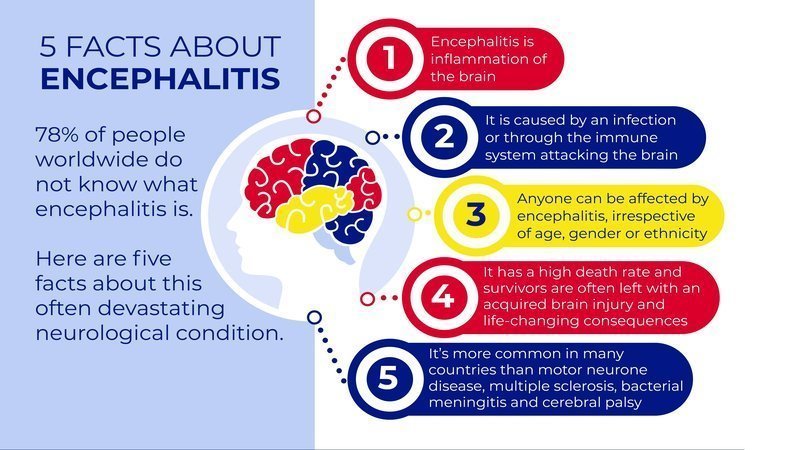 5 FACTS ABOUT
ENCEPHALITIS

78% of people worldwide do not know what encephalitis is.

Here are five facts about this often devastating neurological condition.

1
Encephalitis is inflammation of the brain

2
It is caused by an infection or through the immune system attacking the brain

3
Anyone can be affected by encephalitis, irrespective of age, gender or ethnicity

4
It has a high death rate and survivors are often left with an acquired brain injury and life-changing consequences

5
It's more common in many countries than motor neurone disease, multiple sclerosis, bacterial meningitis and cerebral palsy